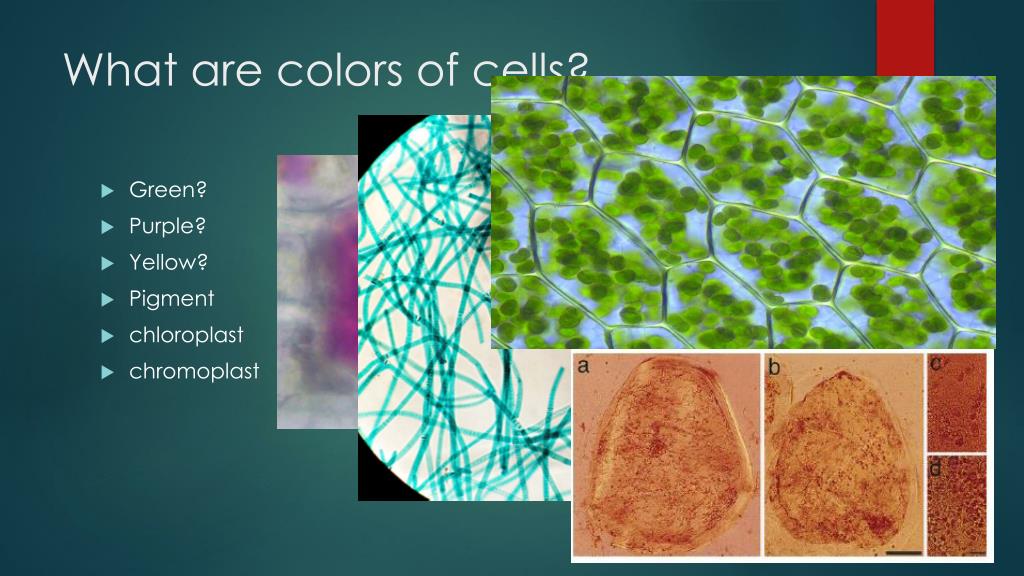 What are colors of cells?

Green?
Purple?
Yellow?
Pigment
chloroplast
chromoplast

a

b

c

d